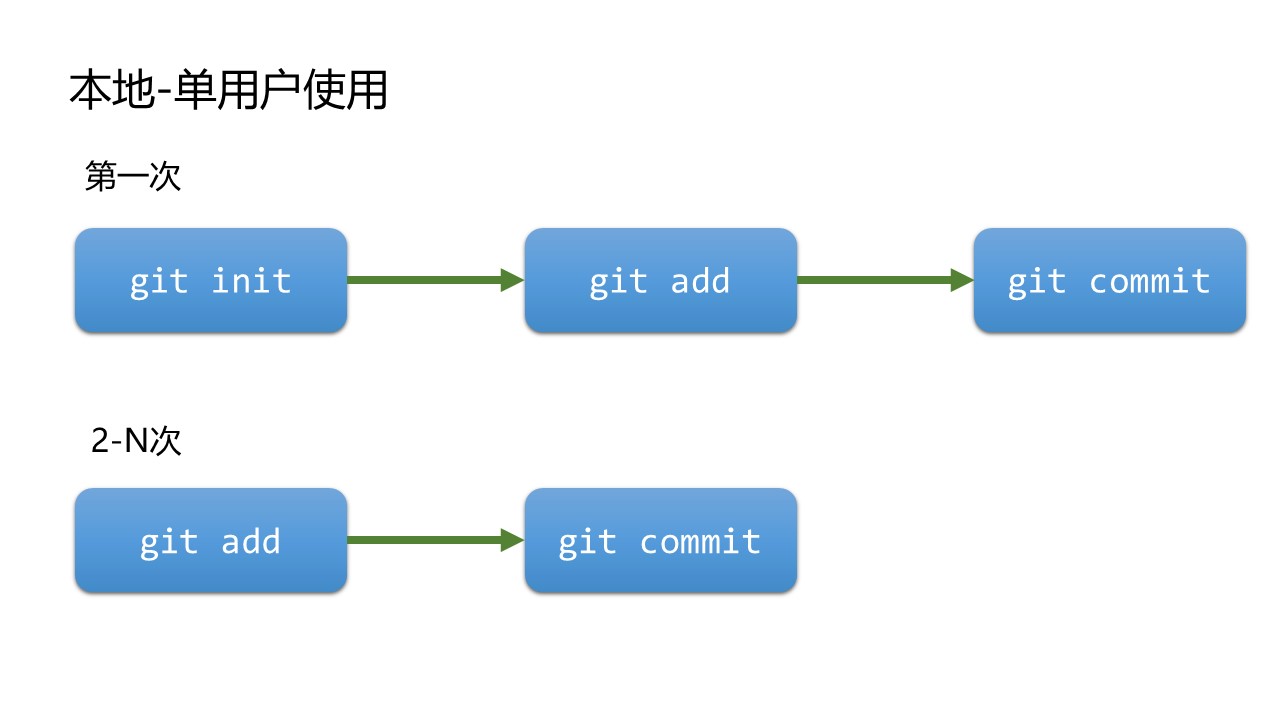 本地-单用户使用

第一次

git init

git add

git commit

2-N次

git add

git commit